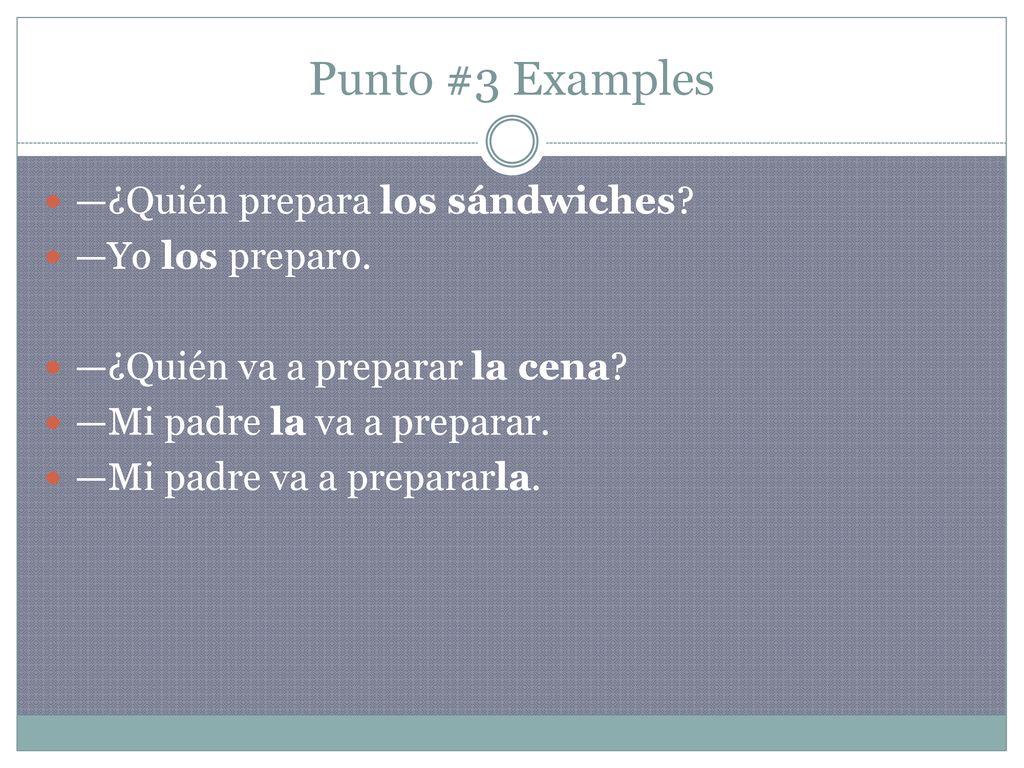 Punto #3 Examples

—¿Quién prepara los sándwiches?
—Yo los preparo.

—¿Quién va a preparar la cena?
—Mi padre la va a preparar.
—Mi padre va a prepararla.